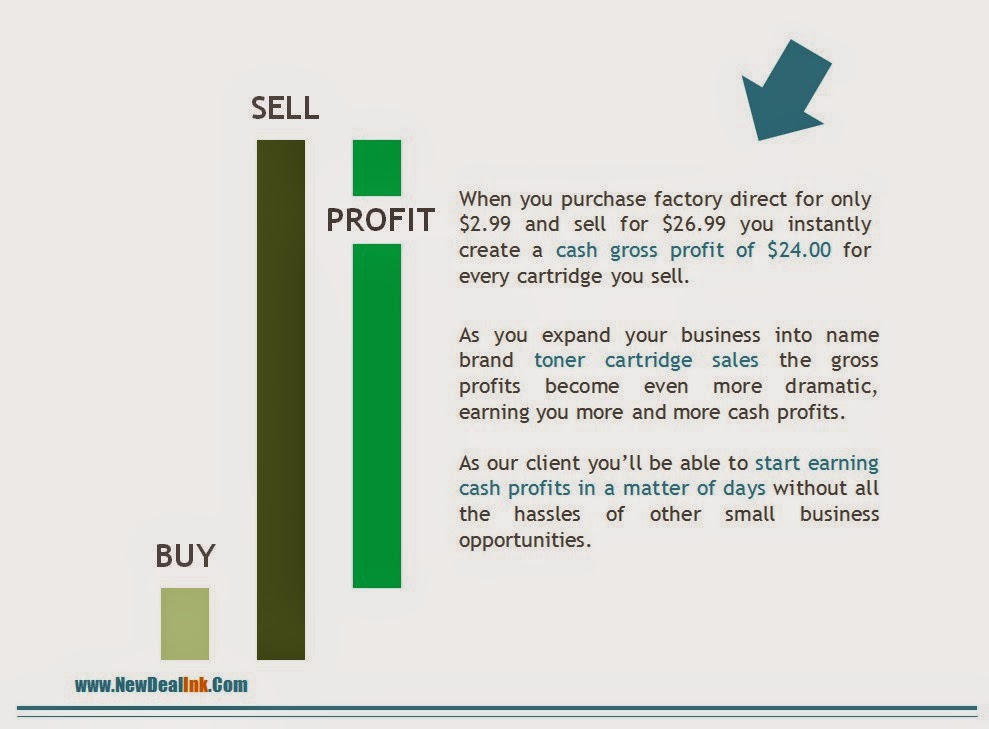 SELL

PROFIT

BUY

When you purchase factory direct for only \$2.99 and sell for \$26.99 you instantly create a cash gross profit of \$24.00 for every cartridge you sell.

As you expand your business into name brand toner cartridge sales the gross profits become even more dramatic, earning you more and more cash profits.

As our client you'll be able to start earning cash profits in a matter of days without all the hassles of other small business opportunities.

www.NewDealInk.Com